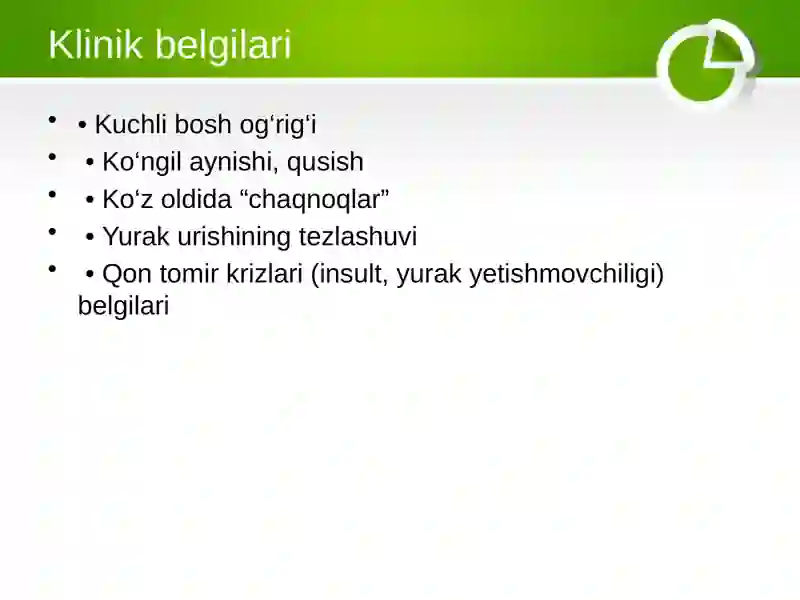 Klinik belgilari

• • Kuchli bosh og‘rig‘i
• • Ko‘ngil aynishi, qusish
• • Ko‘z oldida “chaqnoqlar”
• • Yurak urishining tezlashuvi
• • Qon tomir krizlari (insult, yurak yetishmovchiligi) belgilari